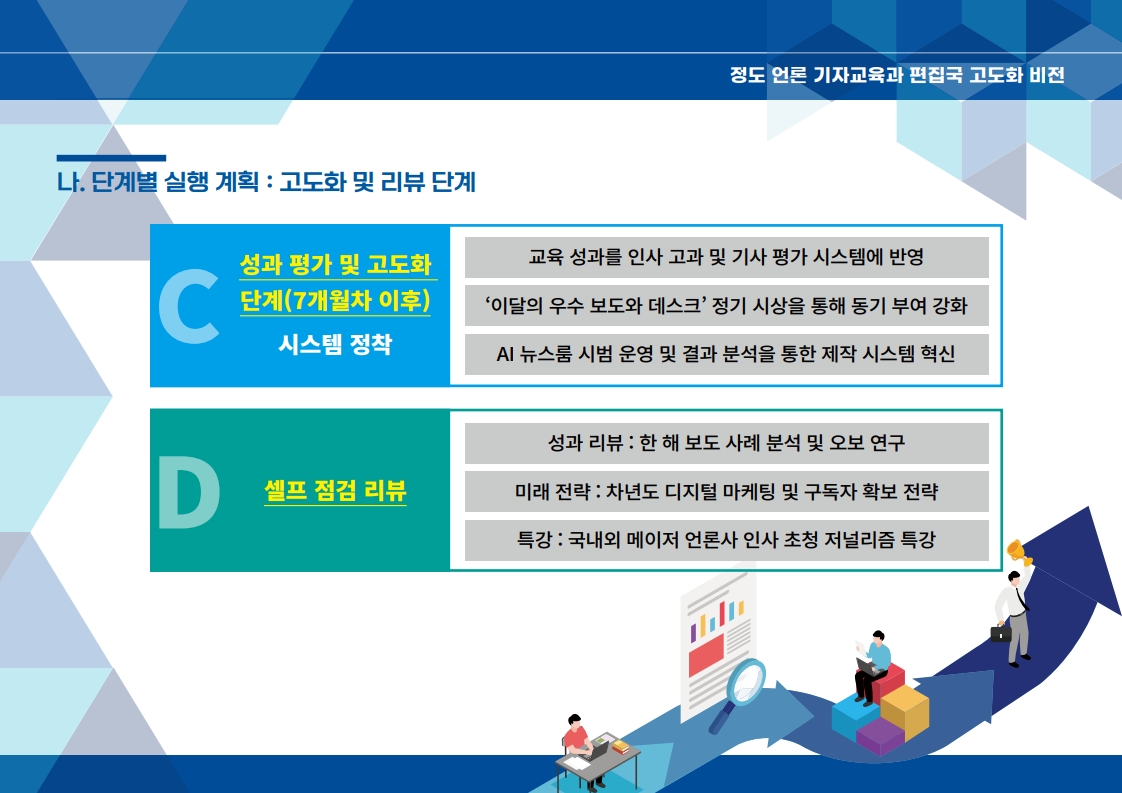 정도 언론 기자교육과 편집국 고도화 비전

나. 단계별 실행 계획 : 고도화 및 리뷰 단계

C

성과 평가 및 고도화 단계(7개월차 이후) 시스템 정착

교육 성과를 인사 고과 및 기사 평가 시스템에 반영

‘이달의 우수 보도와 데스크’ 정기 시상을 통해 동기 부여 강화

AI 뉴스룸 시범 운영 및 결과 분석을 통한 제작 시스템 혁신

D

셀프 점검 리뷰

성과 리뷰 : 한 해 보도 사례 분석 및 오보 연구

미래 전략 : 차년도 디지털 마케팅 및 구독자 확보 전략

특강 : 국내외 메이저 언론사 인사 초청 저널리즘 특강